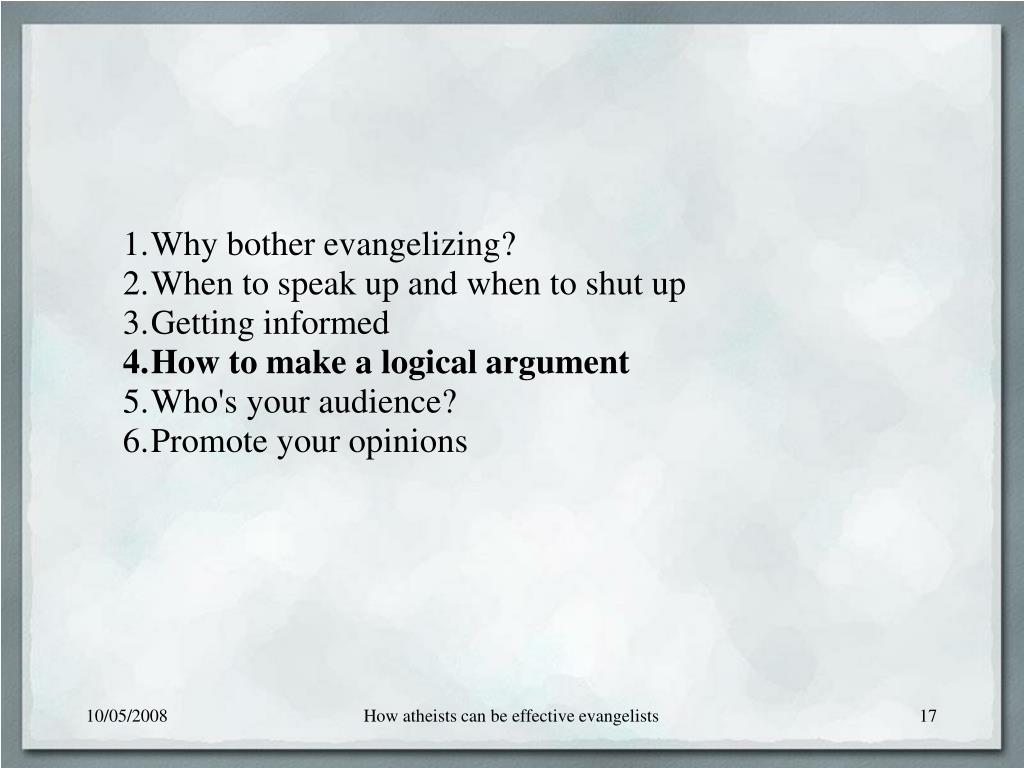 1. Why bother evangelizing?
2. When to speak up and when to shut up
3. Getting informed
4. How to make a logical argument
5. Who's your audience?
6. Promote your opinions

10/05/2008

How atheists can be effective evangelists

17